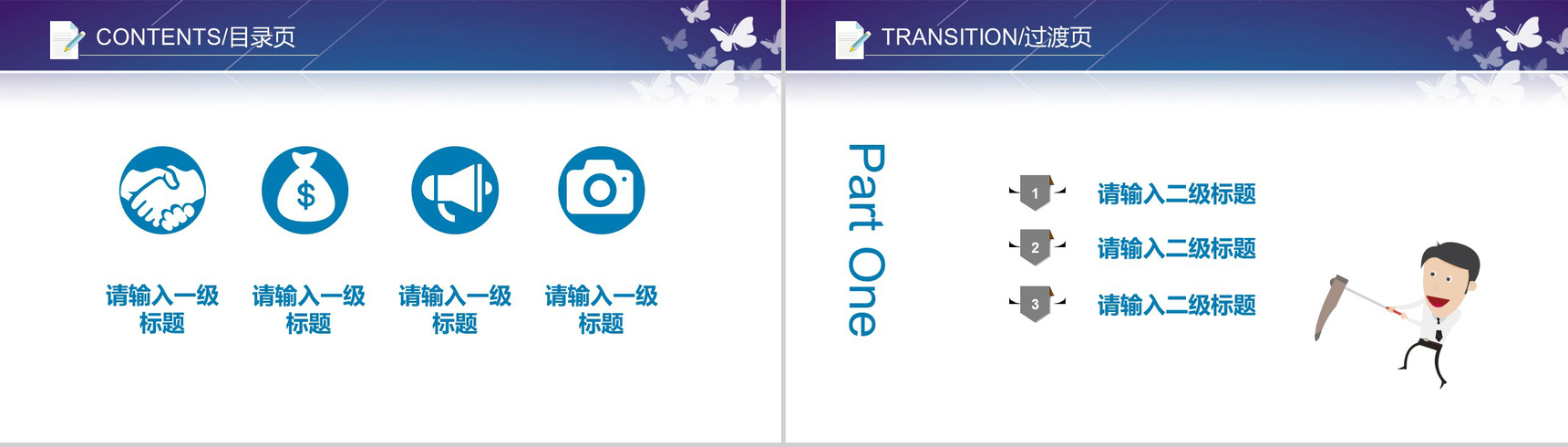 CONTENTS/目录页

$

请输入一级标题

请输入一级标题

请输入一级标题

请输入一级标题

TRANSITION/过渡页

Part One

1 请输入二级标题

2 请输入二级标题

3 请输入二级标题